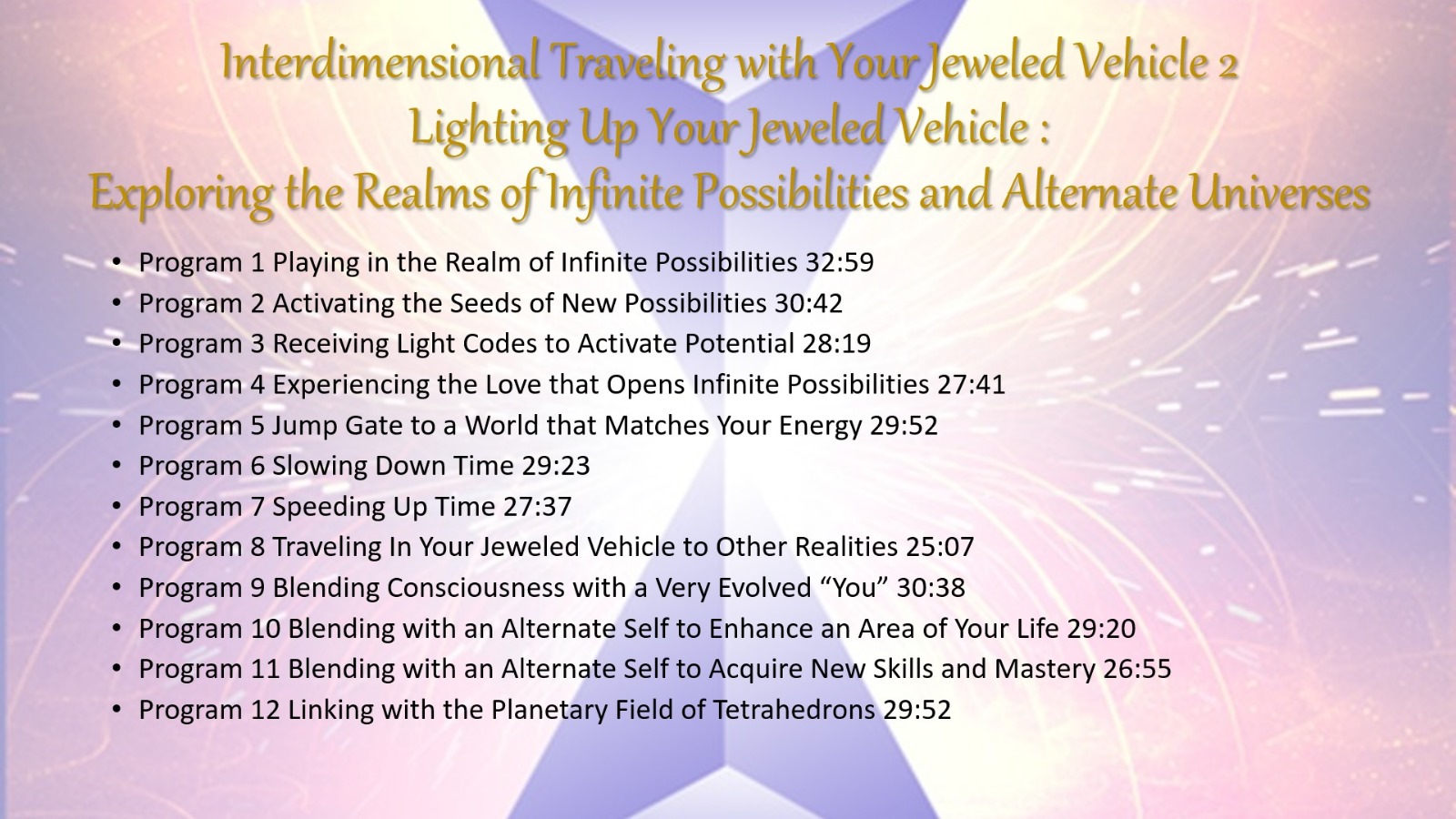 Interdimensional Traveling with Your Jeweled Vehicle 2
Lighting Up Your Jeweled Vehicle :
Exploring the Realms of Infinite Possibilities and Alternate Universes

• Program 1 Playing in the Realm of Infinite Possibilities 32:59
• Program 2 Activating the Seeds of New Possibilities 30:42
• Program 3 Receiving Light Codes to Activate Potential 28:19
• Program 4 Experiencing the Love that Opens Infinite Possibilities 27:41
• Program 5 Jump Gate to a World that Matches Your Energy 29:52
• Program 6 Slowing Down Time 29:23
• Program 7 Speeding Up Time 27:37
• Program 8 Traveling In Your Jeweled Vehicle to Other Realities 25:07
• Program 9 Blending Consciousness with a Very Evolved “You” 30:38
• Program 10 Blending with an Alternate Self to Enhance an Area of Your Life 29:20
• Program 11 Blending with an Alternate Self to Acquire New Skills and Mastery 26:55
• Program 12 Linking with the Planetary Field of Tetrahedrons 29:52